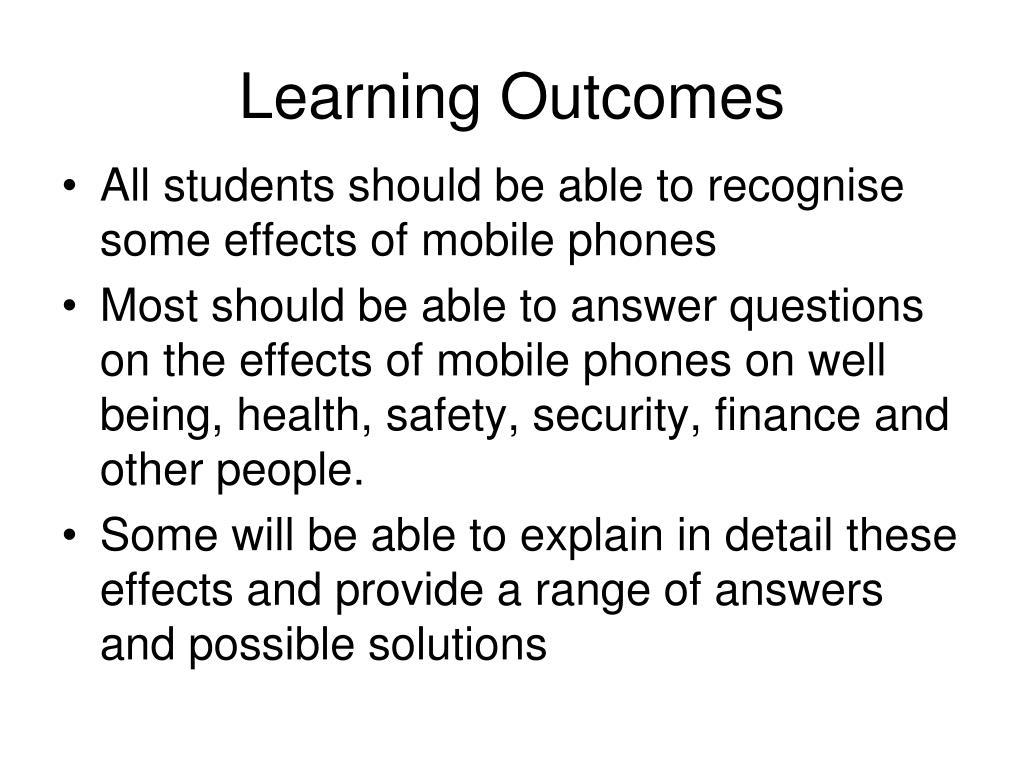 Learning Outcomes

• All students should be able to recognise some effects of mobile phones
• Most should be able to answer questions on the effects of mobile phones on well being, health, safety, security, finance and other people.
• Some will be able to explain in detail these effects and provide a range of answers and possible solutions